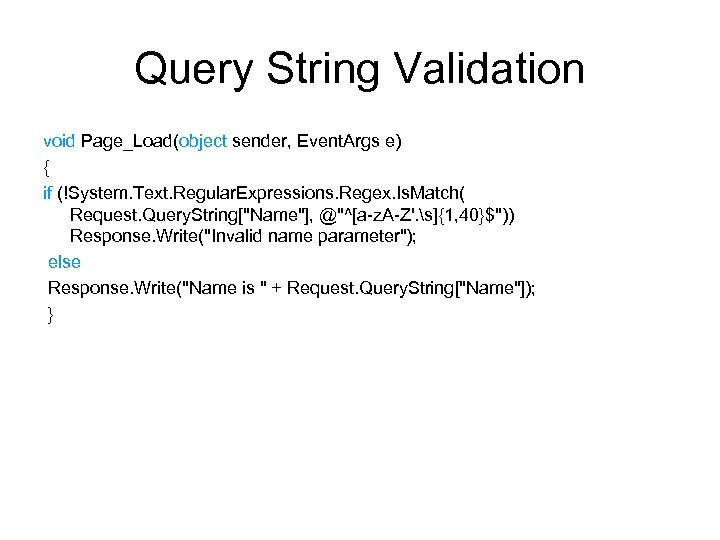 Query String Validation

void Page_Load(object sender, EventArgs e)
{
if (!System.Text.RegularExpressions.Regex.IsMatch(
Request.QueryString["Name"], @"^[a-zA-Z'.\s]{1,40}$"))
Response.Write("Invalid name parameter");
else
Response.Write("Name is " + Request.QueryString["Name"]);
}